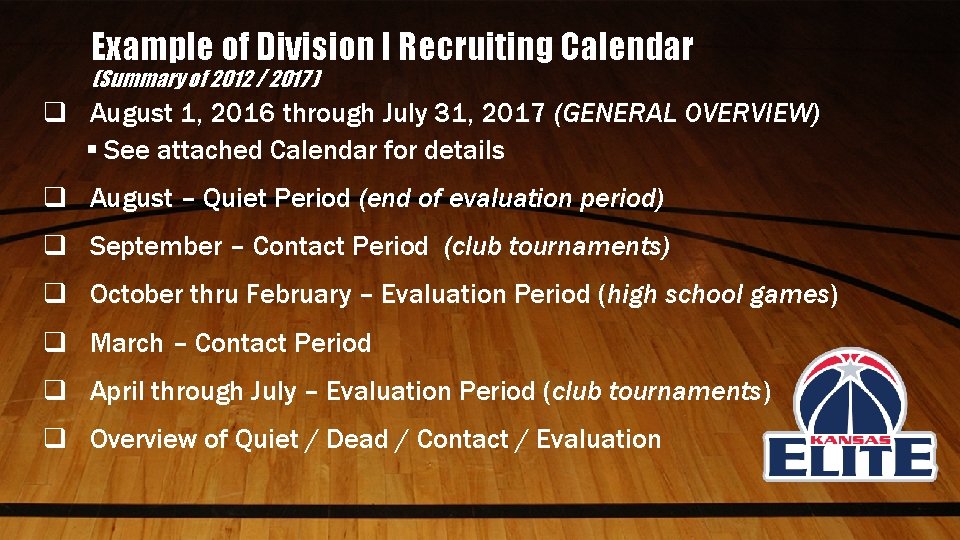 Example of Division I Recruiting Calendar
(Summary of 2012 / 2017)

❑ August 1, 2016 through July 31, 2017 (GENERAL OVERVIEW)
▪ See attached Calendar for details

❑ August – Quiet Period (end of evaluation period)

❑ September – Contact Period (club tournaments)

❑ October thru February – Evaluation Period (high school games)

❑ March – Contact Period

❑ April through July – Evaluation Period (club tournaments)

❑ Overview of Quiet / Dead / Contact / Evaluation

KANSAS
ELITE